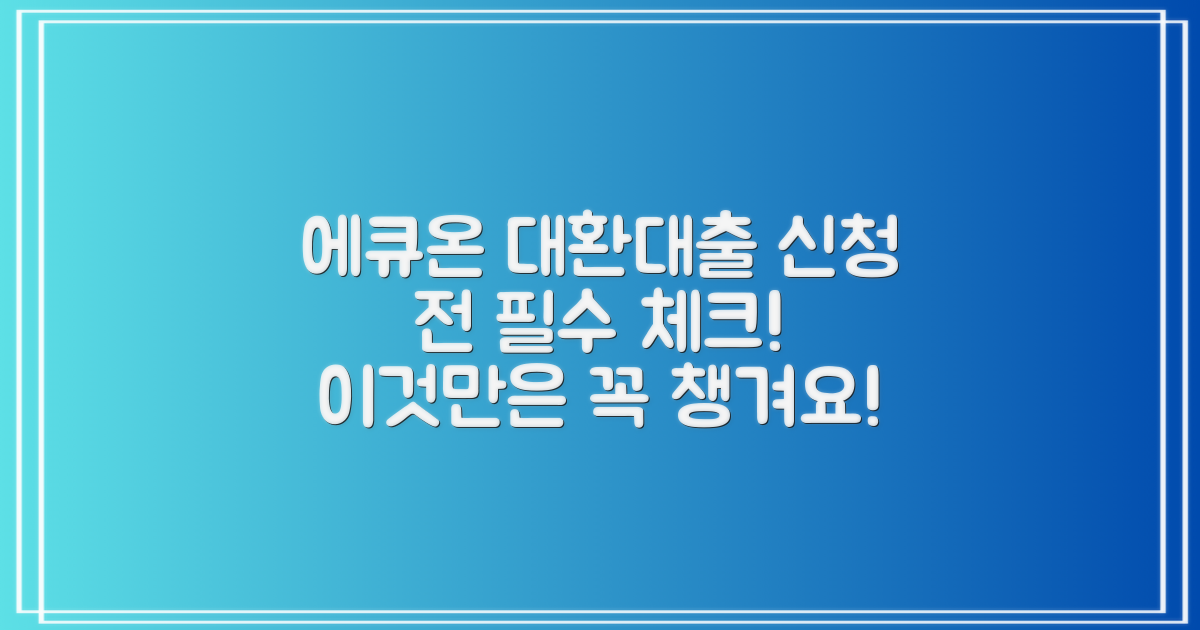 에큐온 대환대출 신청 전 필수 체크! 이것만은 꼭 챙겨요!